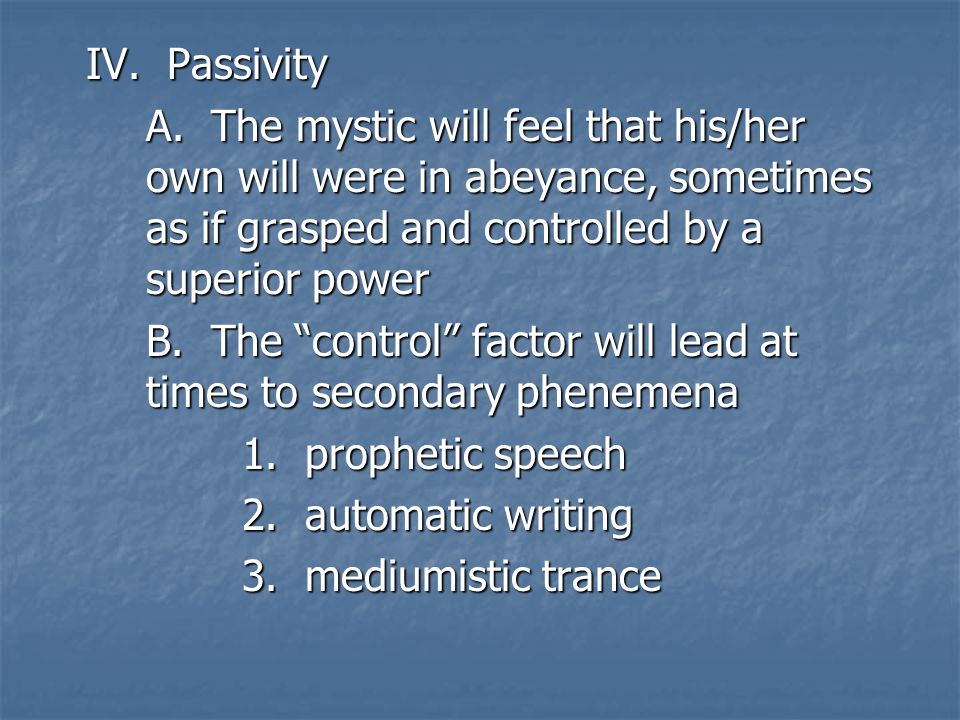 IV. Passivity

A. The mystic will feel that his/her own will were in abeyance, sometimes as if grasped and controlled by a superior power

B. The “control” factor will lead at times to secondary phenemena

1. prophetic speech

2. automatic writing

3. mediumistic trance